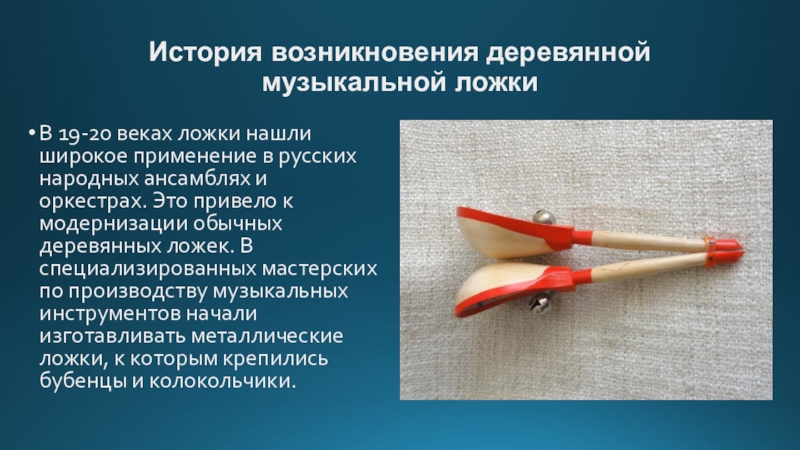 История возникновения деревянной музыкальной ложки

• В 19-20 веках ложки нашли широкое применение в русских народных ансамблях и оркестрах. Это привело к модернизации обычных деревянных ложек. В специализированных мастерских по производству музыкальных инструментов начали изготавливать металлические ложки, к которым крепились бубенцы и колокольчики.